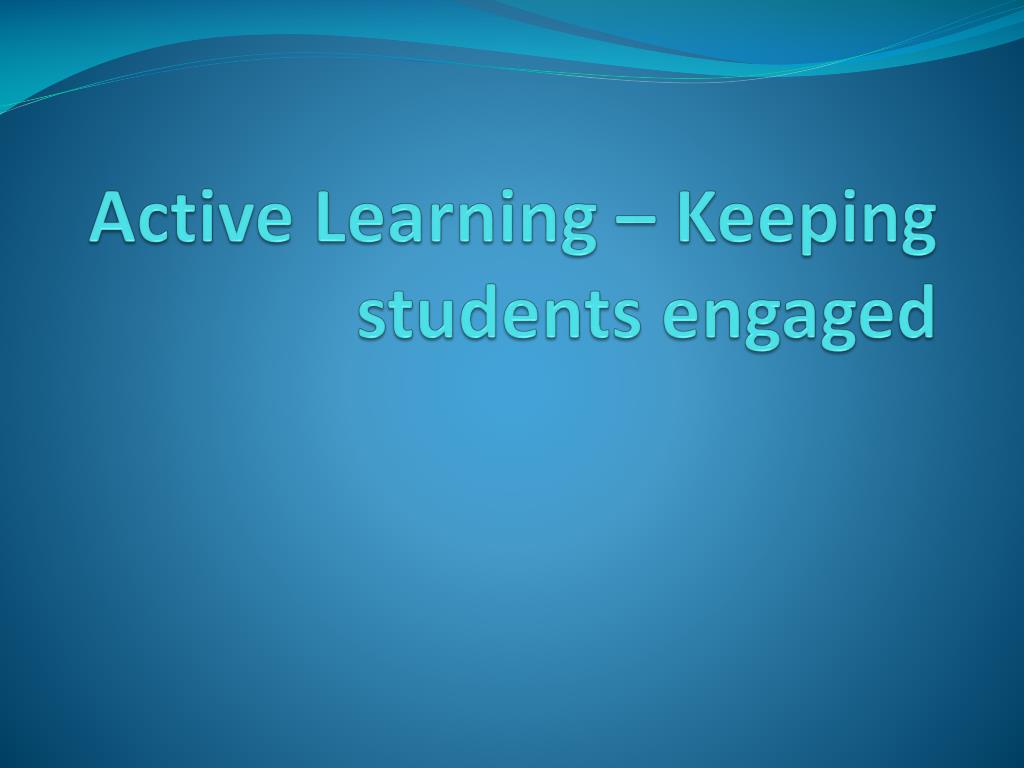 Active Learning – Keeping students engaged